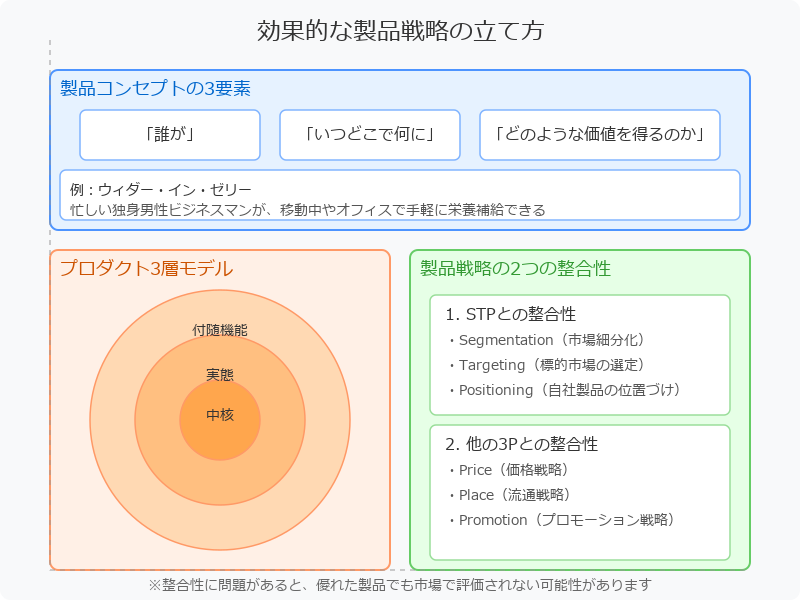 効果的な製品戦略の立て方

製品コンセプトの3要素

「誰が」

「いつどこで何に」

「どのような価値を得るのか」

例：ウィダー・イン・ゼリー
忙しい独身男性ビジネスマンが、移動中やオフィスで手軽に栄養補給できる

プロダクト3層モデル

付随機能

実態

中核

製品戦略の2つの整合性

1. STPとの整合性
・Segmentation（市場細分化）
・Targeting（標的市場の選定）
・Positioning（自社製品の位置づけ）

2. 他の3Pとの整合性
・Price（価格戦略）
・Place（流通戦略）
・Promotion（プロモーション戦略）

※整合性に問題があると、優れた製品でも市場で評価されない可能性があります